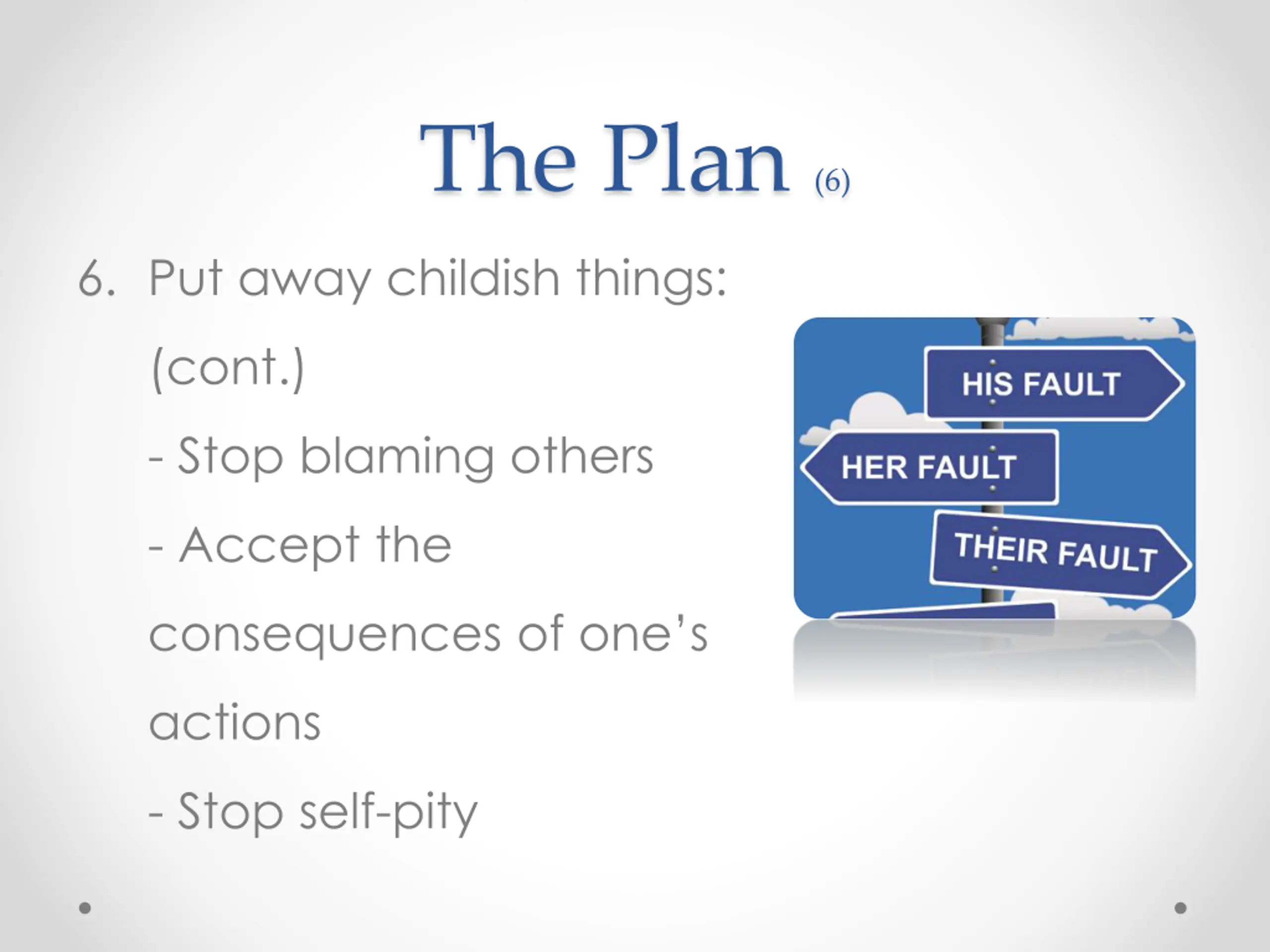 The Plan (6)

6. Put away childish things: (cont.)

- Stop blaming others

- Accept the consequences of one's actions

- Stop self-pity

HIS FAULT

HER FAULT

THEIR FAULT